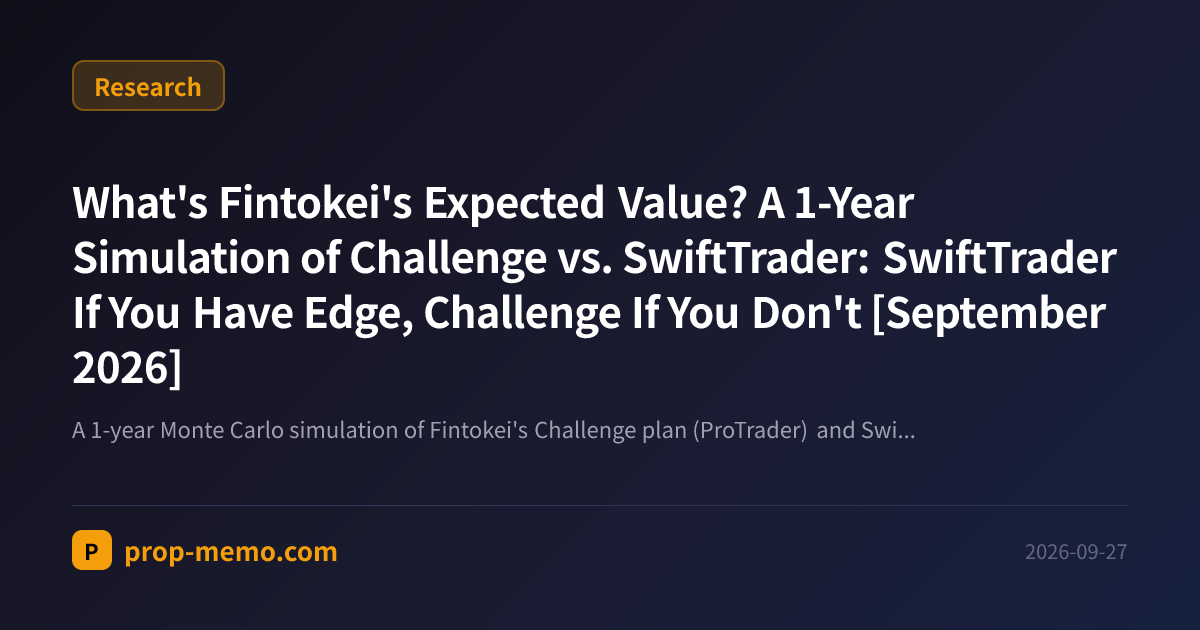 Research

What's Fintokei's Expected Value? A 1-Year Simulation of Challenge vs. SwiftTrader: SwiftTrader If You Have Edge, Challenge If You Don't [September 2026]

A 1-year Monte Carlo simulation of Fintokei's Challenge plan (ProTrader) and Swi...

P prop-memo.com

2026-09-27